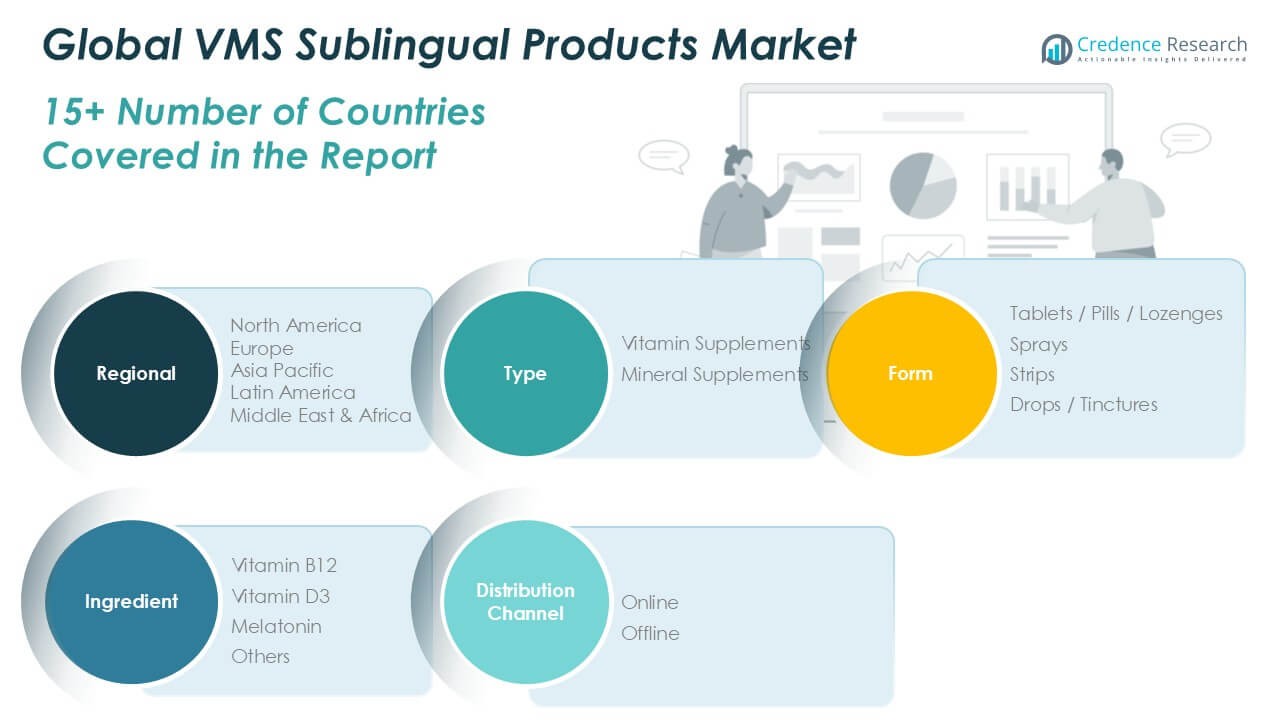 Global VMS Sublingual Products Market

Credence Research
Actionable Insights Delivered

15+ Number of Countries Covered in the Report

Regional
North America
Europe
Asia Pacific
Latin America
Middle East & Africa

Type
Vitamin Supplements
Mineral Supplements

Form
Tablets / Pills / Lozenges
Sprays
Strips
Drops / Tinctures

Ingredient
Vitamin B12
Vitamin D3
Melatonin
Others

Distribution Channel
Online
Offline